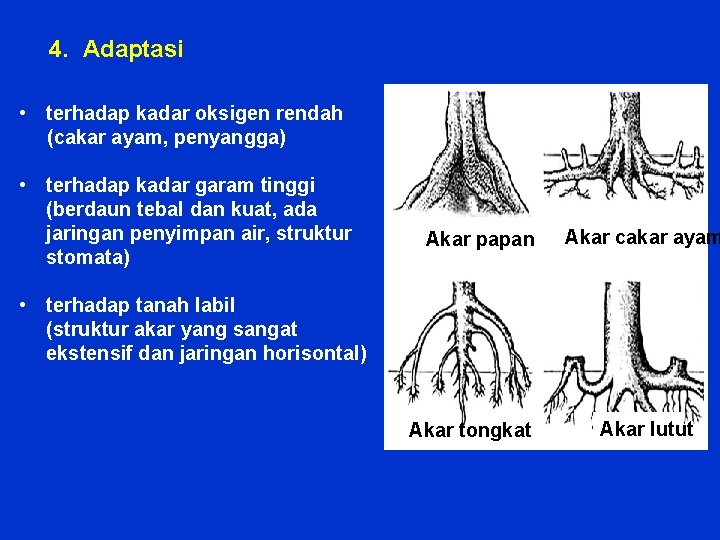 4. Adaptasi

• terhadap kadar oksigen rendah (cakar ayam, penyangga)

• terhadap kadar garam tinggi (berdaun tebal dan kuat, ada jaringan penyimpan air, struktur stomata)

• terhadap tanah labil (struktur akar yang sangat ekstensif dan jaringan horisontal)

Akar papan

Akar cakar ayam

Akar tongkat

Akar lutut